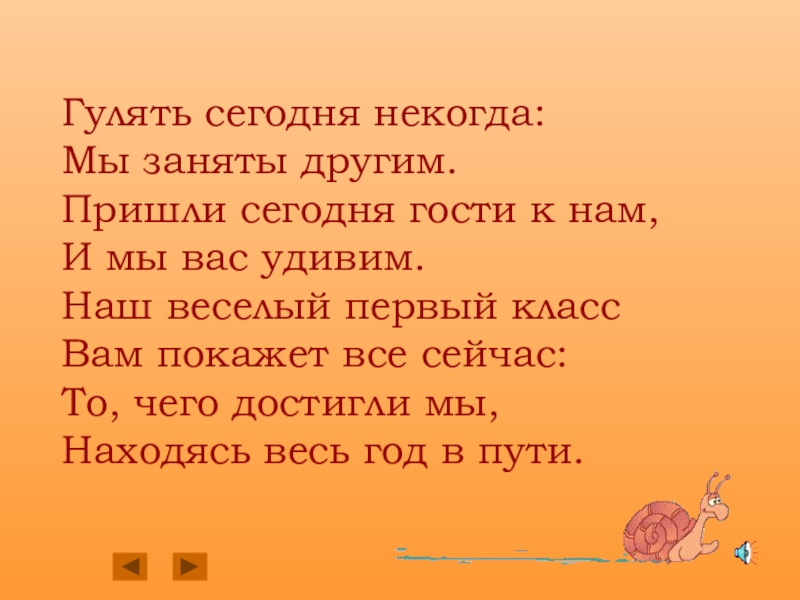 Гулять сегодня некогда:
Мы заняты другим.
Пришли сегодня гости к нам,
И мы вас удивим.
Наш веселый первый класс
Вам покажет все сейчас:
То, чего достигли мы,
Находясь весь год в пути.